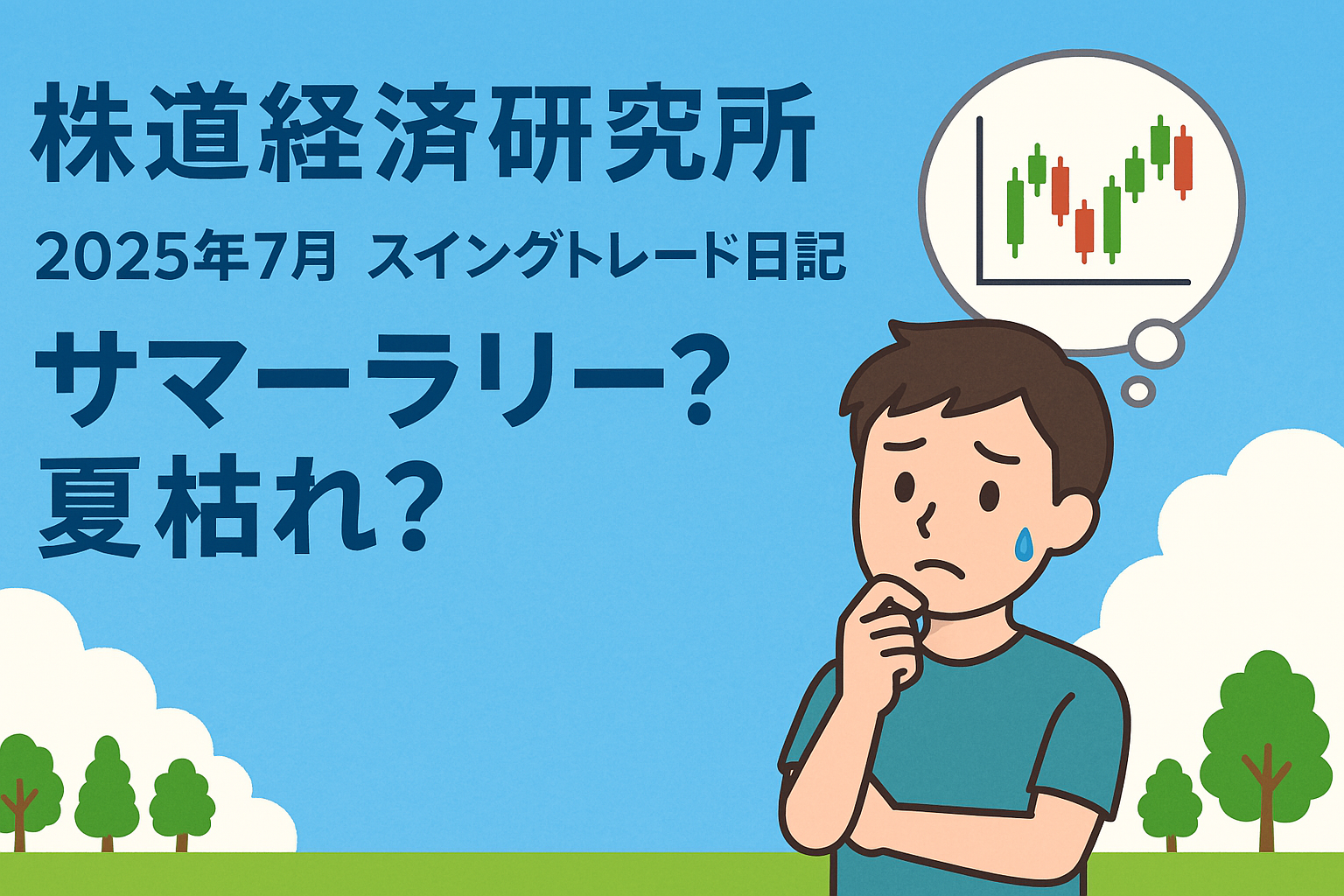 株道経済研究所

2025年7月 スイングトレード日記

サマーラリー?
夏枯れ?